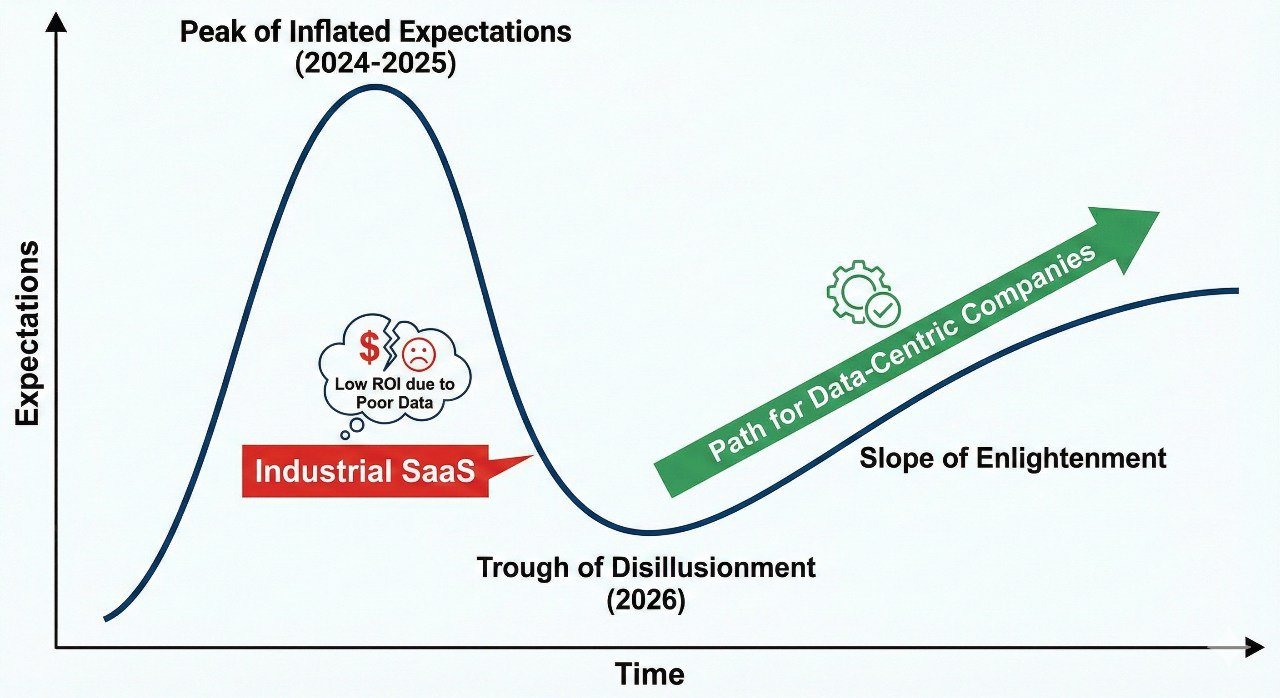 Peak of Inflated Expectations
(2024-2025)

Expectations

$ Low ROI due to Poor Data

Industrial SaaS

Path for Data-Centric Companies

Slope of Enlightenment

Trough of Disillusionment
(2026)

Time